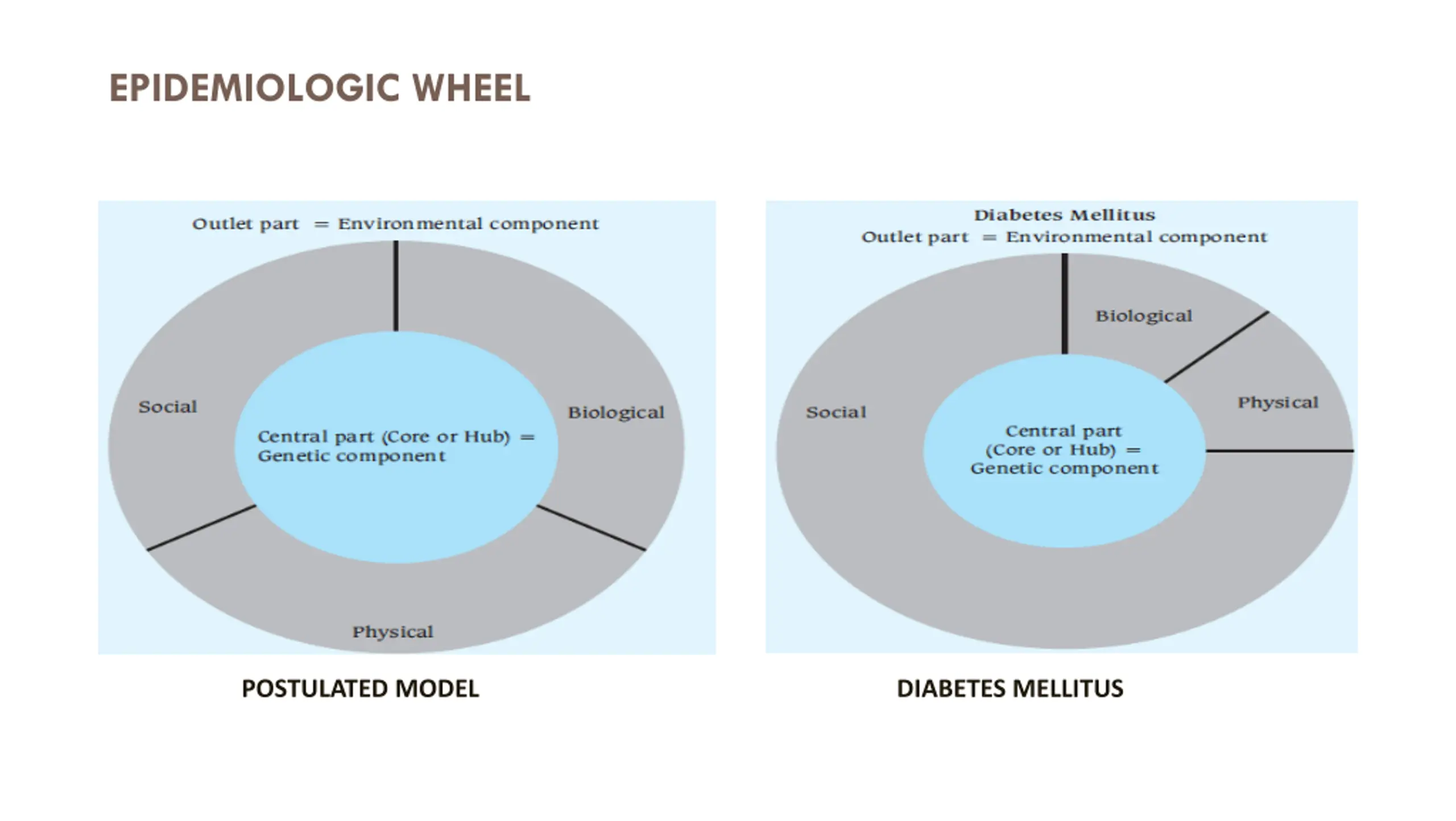 EPIDEMIOLOGIC WHEEL

Outlet part = Environmental component

Social

Biological

Central part (Core or Hub) = Genetic component

Physical

POSTULATED MODEL

Diabetes Mellitus
Outlet part = Environmental component

Biological

Social

Physical

Central part (Core or Hub) = Genetic component

DIABETES MELLITUS